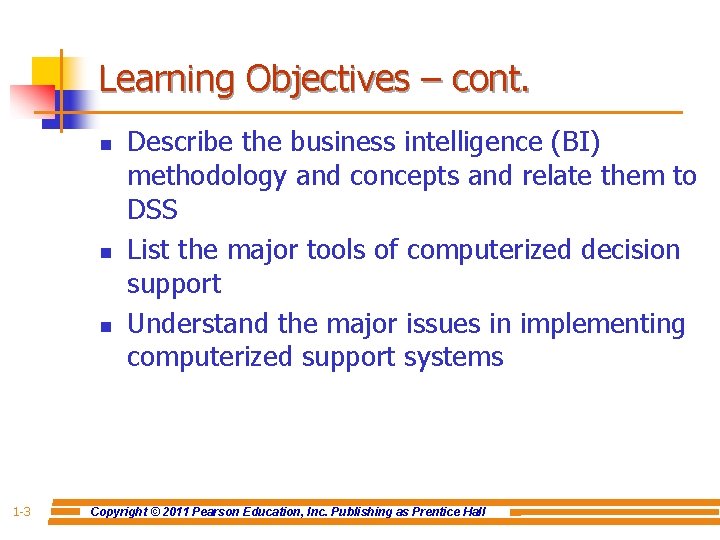 Learning Objectives – cont.

- Describe the business intelligence (BI) methodology and concepts and relate them to DSS
- List the major tools of computerized decision support
- Understand the major issues in implementing computerized support systems

1-3

Copyright © 2011 Pearson Education, Inc. Publishing as Prentice Hall